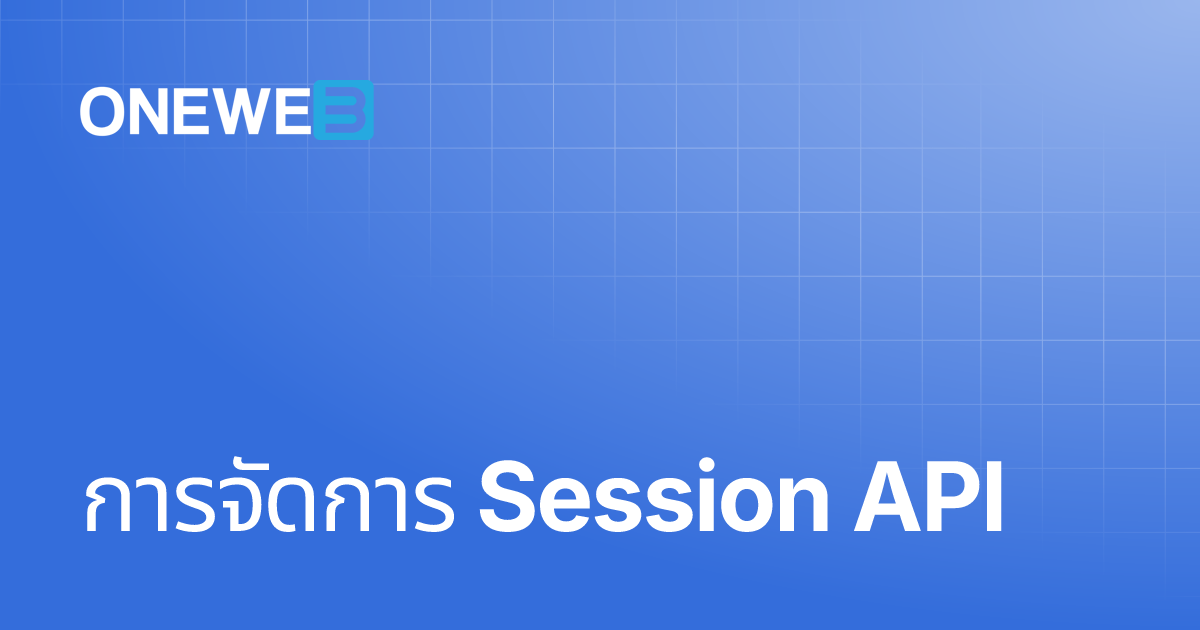 ONEWEB

การจัดการ Session API